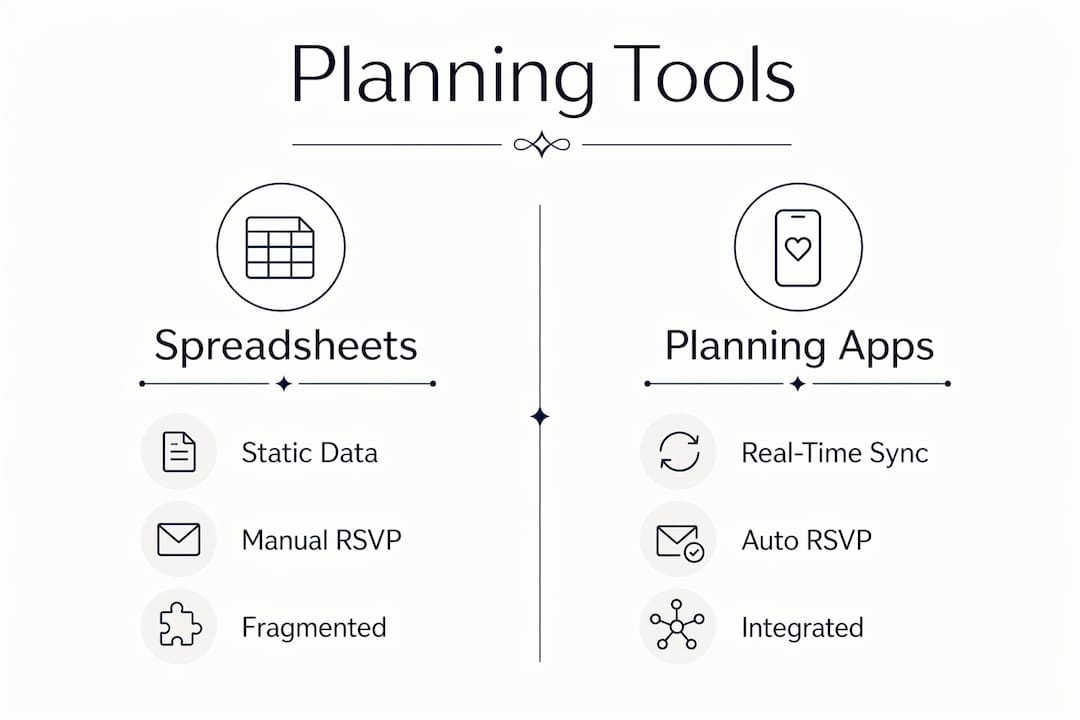 Planning Tools

Spreadsheets

Static Data

Manual RSVP

Fragmented

Planning Apps

Real-Time Sync

Auto RSVP

Integrated